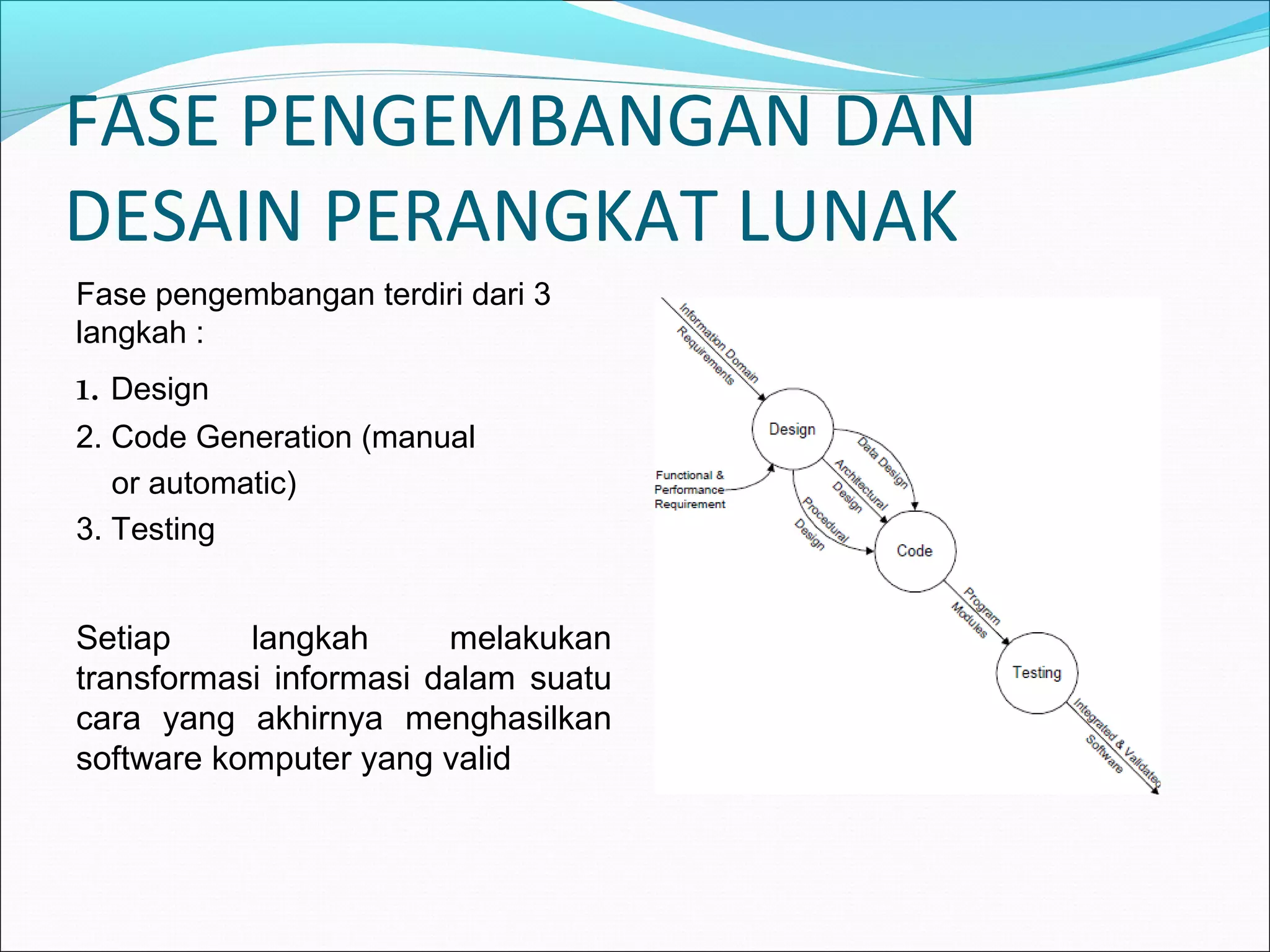 FASE PENGEMBANGAN DAN DESAIN PERANGKAT LUNAK

Fase pengembangan terdiri dari 3 langkah :

1. Design
2. Code Generation (manual or automatic)
3. Testing

Setiap langkah melakukan transformasi informasi dalam suatu cara yang akhirnya menghasilkan software komputer yang valid

Information Domain Requirements
Design
Functional & Performance Requirement
Data Design
Architectural Design
Procedural Design
Code
Program Modules
Testing
Integrated & Validated Software